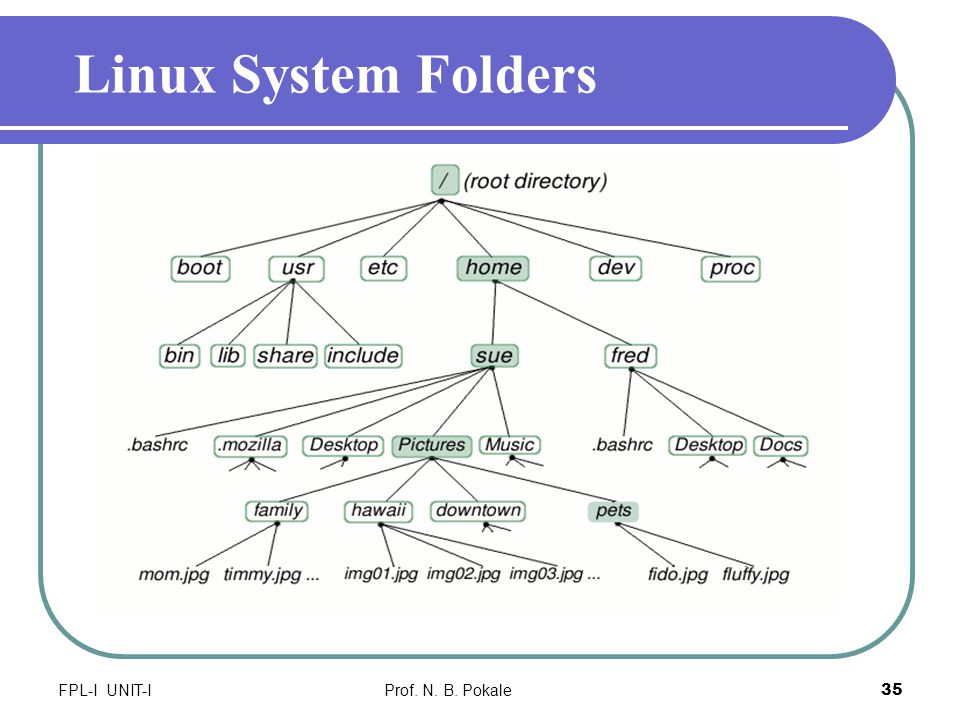 Linux System Folders

/ (root directory)

boot usr etc home dev proc

bin lib share include sue fred

.bashrc .mozilla Desktop Pictures Music .bashrc Desktop Docs

family hawaii downtown pets

mom.jpg timmy.jpg ... img01.jpg img02.jpg img03.jpg ... fido.jpg fluffy.jpg

FPL-I UNIT-I Prof. N. B. Pokale 35